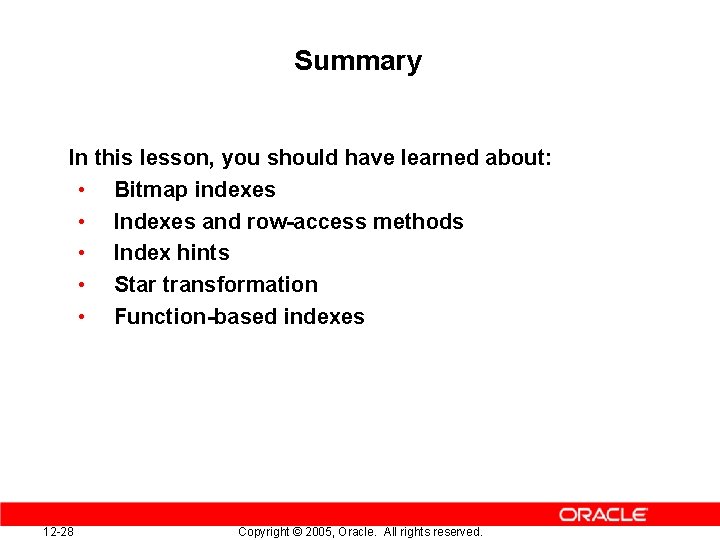 Summary

In this lesson, you should have learned about:
• Bitmap indexes
• Indexes and row-access methods
• Index hints
• Star transformation
• Function-based indexes

ORACLE

12-28 Copyright © 2005, Oracle. All rights reserved.